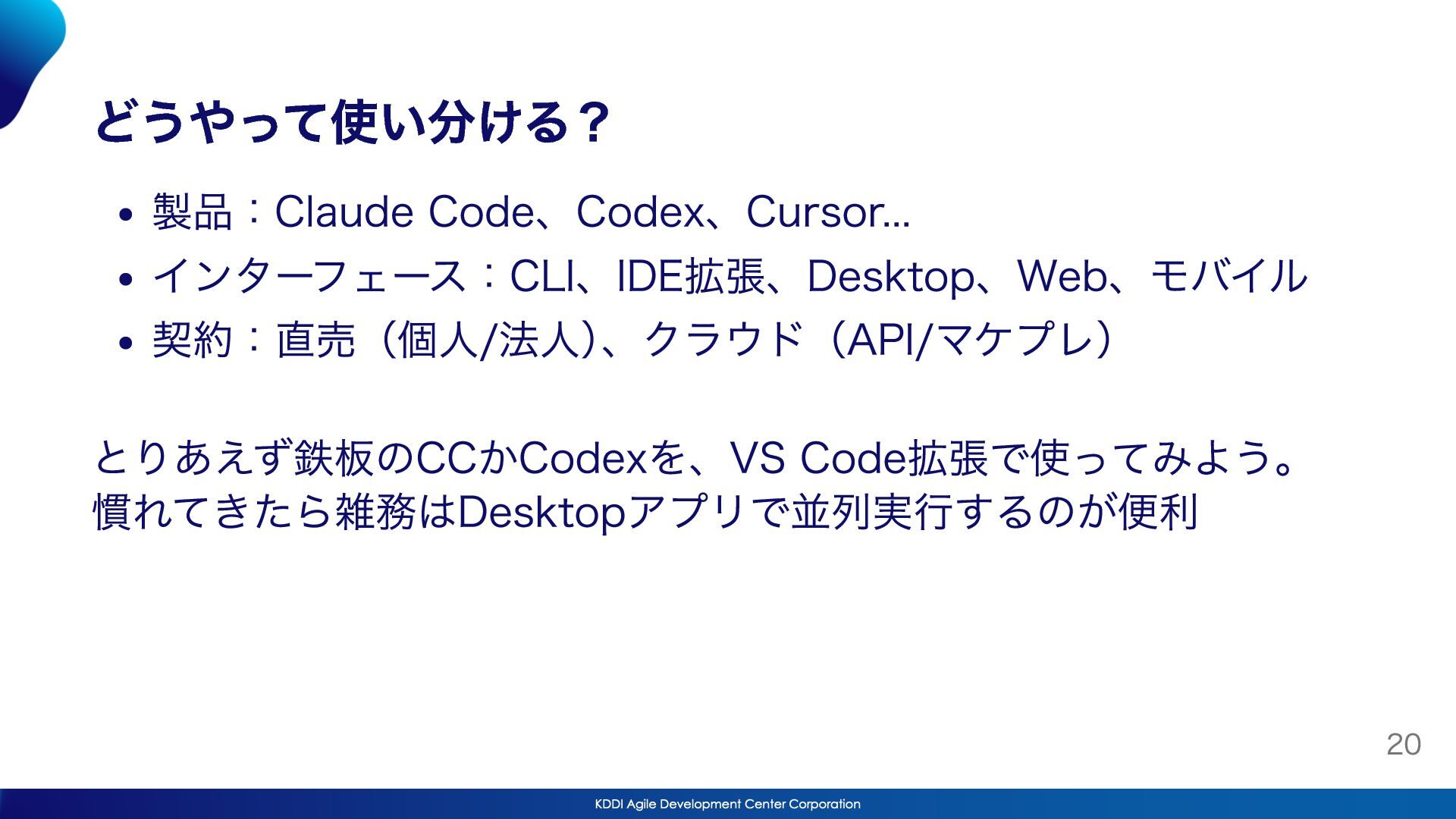 どうやって使い分ける？

• 製品：Claude Code、Codex、Cursor...
• インターフェース：CLI、IDE拡張、Desktop、Web、モバイル
• 契約：直売（個人/法人）、クラウド（API/マケプレ）

とりあえず鉄板のCCかCodexを、VS Code拡張で使ってみよう。
慣れてきたら雑務はDesktopアプリで並列実行するのが便利

20

KDDI Agile Development Center Corporation